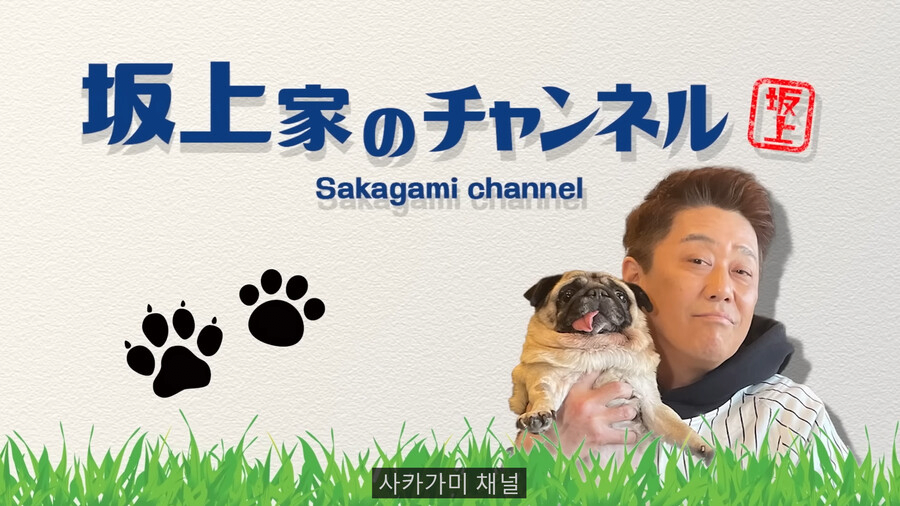 坂上家のチャンネル

坂上

Sakagami channel

사카가미 채널